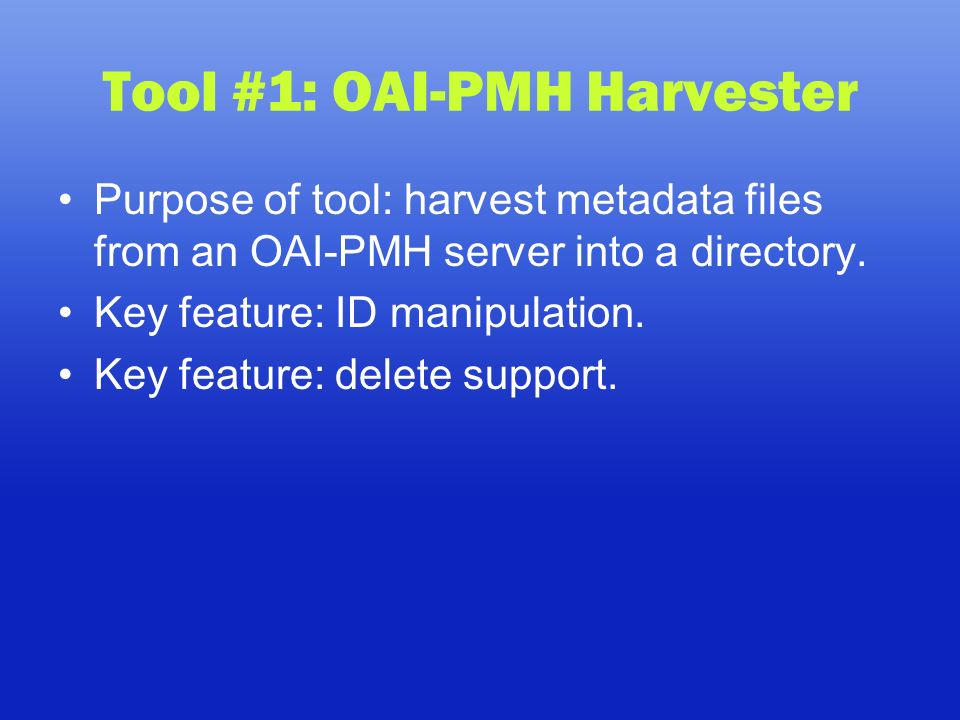 Tool #1: OAI-PMH Harvester

• Purpose of tool: harvest metadata files from an OAI-PMH server into a directory.
• Key feature: ID manipulation.
• Key feature: delete support.